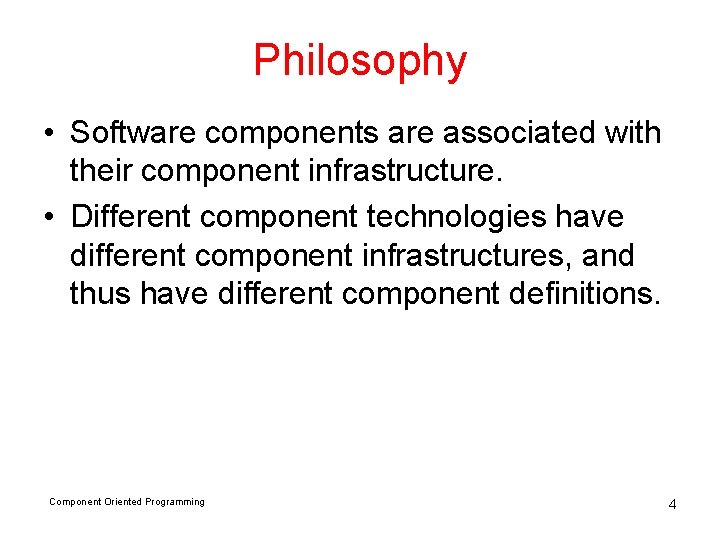 Philosophy

• Software components are associated with their component infrastructure.

• Different component technologies have different component infrastructures, and thus have different component definitions.

Component Oriented Programming

4